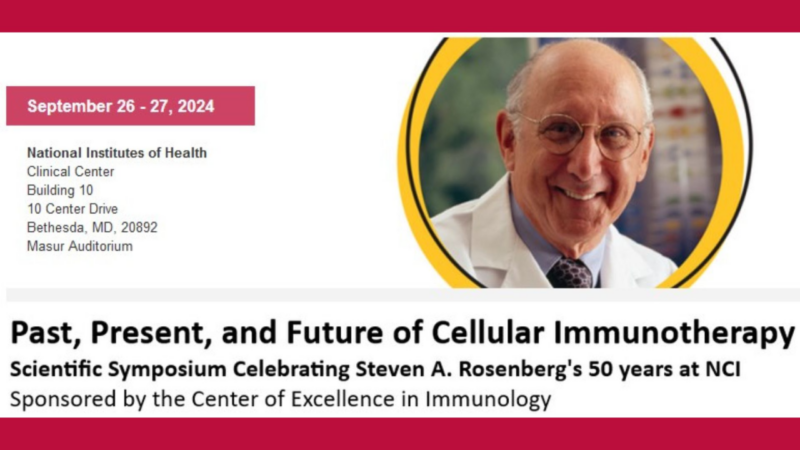 September 26 - 27, 2024

National Institutes of Health
Clinical Center
Building 10
10 Center Drive
Bethesda, MD, 20892
Masur Auditorium

Past, Present, and Future of Cellular Immunotherapy
Scientific Symposium Celebrating Steven A. Rosenberg's 50 years at NCI
Sponsored by the Center of Excellence in Immunology